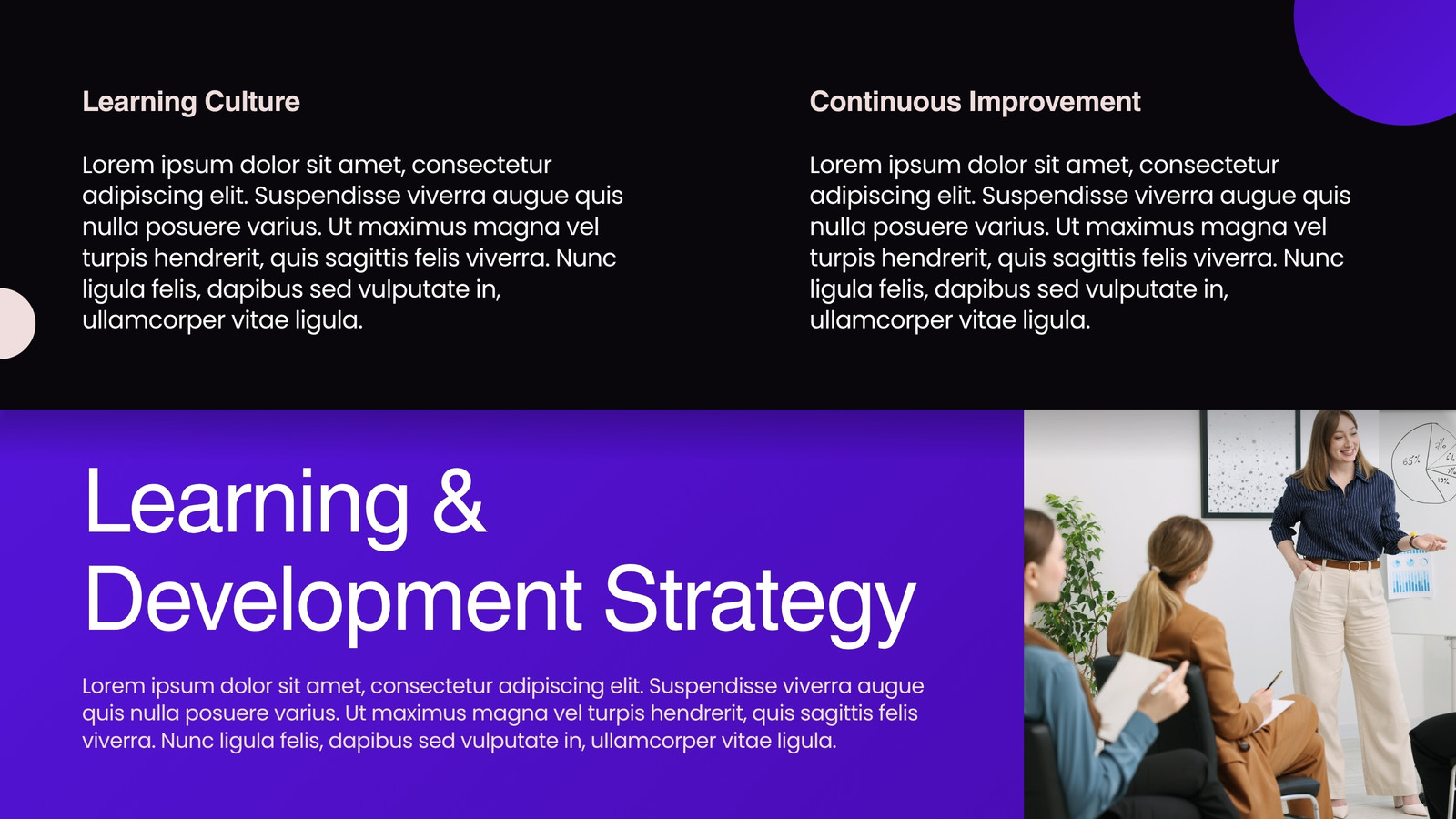 Learning Culture

Lorem ipsum dolor sit amet, consectetur adipiscing elit. Suspendisse viverra augue quis nulla posuere varius. Ut maximus magna vel turpis hendrerit, quis sagittis felis viverra. Nunc ligula felis, dapibus sed vulputate in, ullamcorper vitae ligula.

Continuous Improvement

Lorem ipsum dolor sit amet, consectetur adipiscing elit. Suspendisse viverra augue quis nulla posuere varius. Ut maximus magna vel turpis hendrerit, quis sagittis felis viverra. Nunc ligula felis, dapibus sed vulputate in, ullamcorper vitae ligula.

Learning & Development Strategy

Lorem ipsum dolor sit amet, consectetur adipiscing elit. Suspendisse viverra augue quis nulla posuere varius. Ut maximus magna vel turpis hendrerit, quis sagittis felis viverra. Nunc ligula felis, dapibus sed vulputate in, ullamcorper vitae ligula.

65%
19%